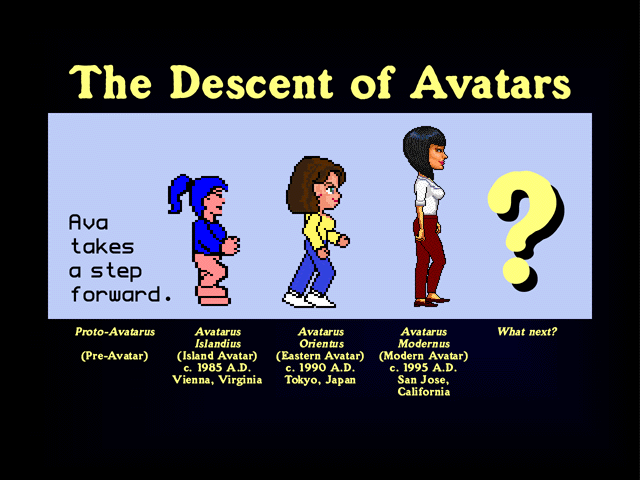 The Descent of Avatars

Ava takes a step forward.

?

Proto-Avatarus

(Pre-Avatar)

Avatarus Islandius

(Island Avatar) c. 1985 A.D. Vienna, Virginia

Avatarus Orientus

(Eastern Avatar) c. 1990 A.D. Tokyo, Japan

Avatarus Modernus

(Modern Avatar) c. 1995 A.D. San Jose, California

What next?